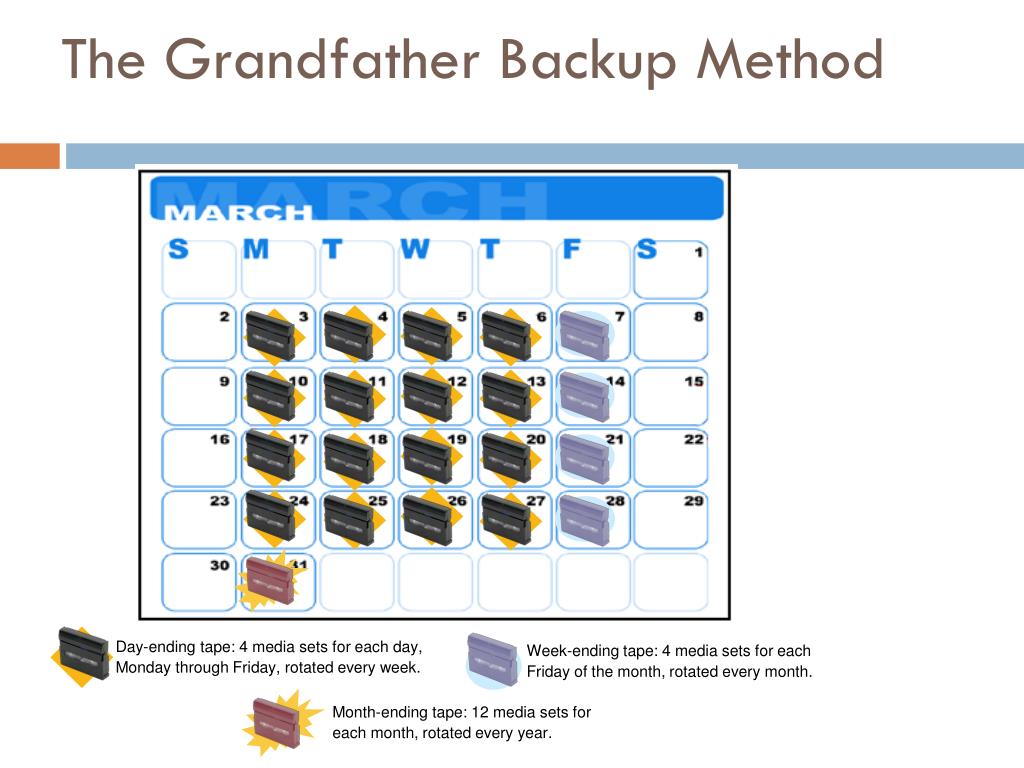 The Grandfather Backup Method

MARCH

| S | M | T | W | T | F | S |
|---|---|---|---|---|---|---|
| | | | | | | 1 |
| 2 | 3 | 4 | 5 | 6 | 7 | 8 |
| 9 | 10 | 11 | 12 | 13 | 14 | 15 |
| 16 | 17 | 18 | 19 | 20 | 21 | 22 |
| 23 | 24 | 25 | 26 | 27 | 28 | 29 |
| 30 | 31 | | | | | |

Day-ending tape: 4 media sets for each day, Monday through Friday, rotated every week.

Week-ending tape: 4 media sets for each Friday of the month, rotated every month.

Month-ending tape: 12 media sets for each month, rotated every year.